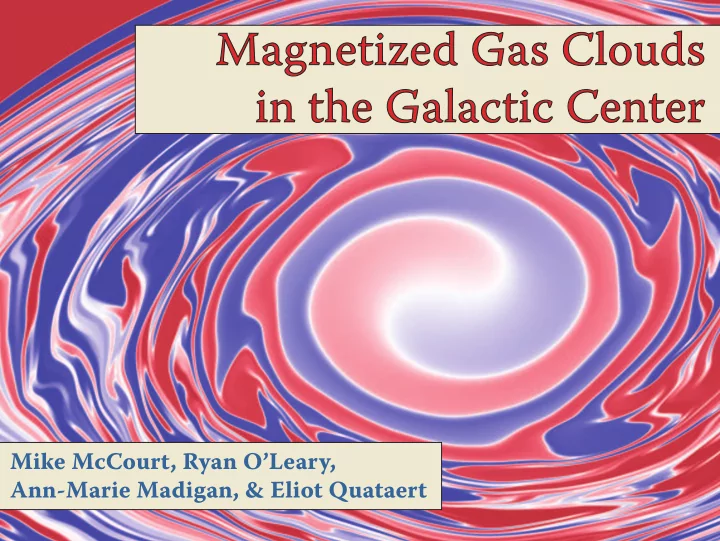 Magnetized Gas Clouds in the Galactic Center

Mike McCourt, Ryan O'Leary, Ann-Marie Madigan, & Eliot Quataert